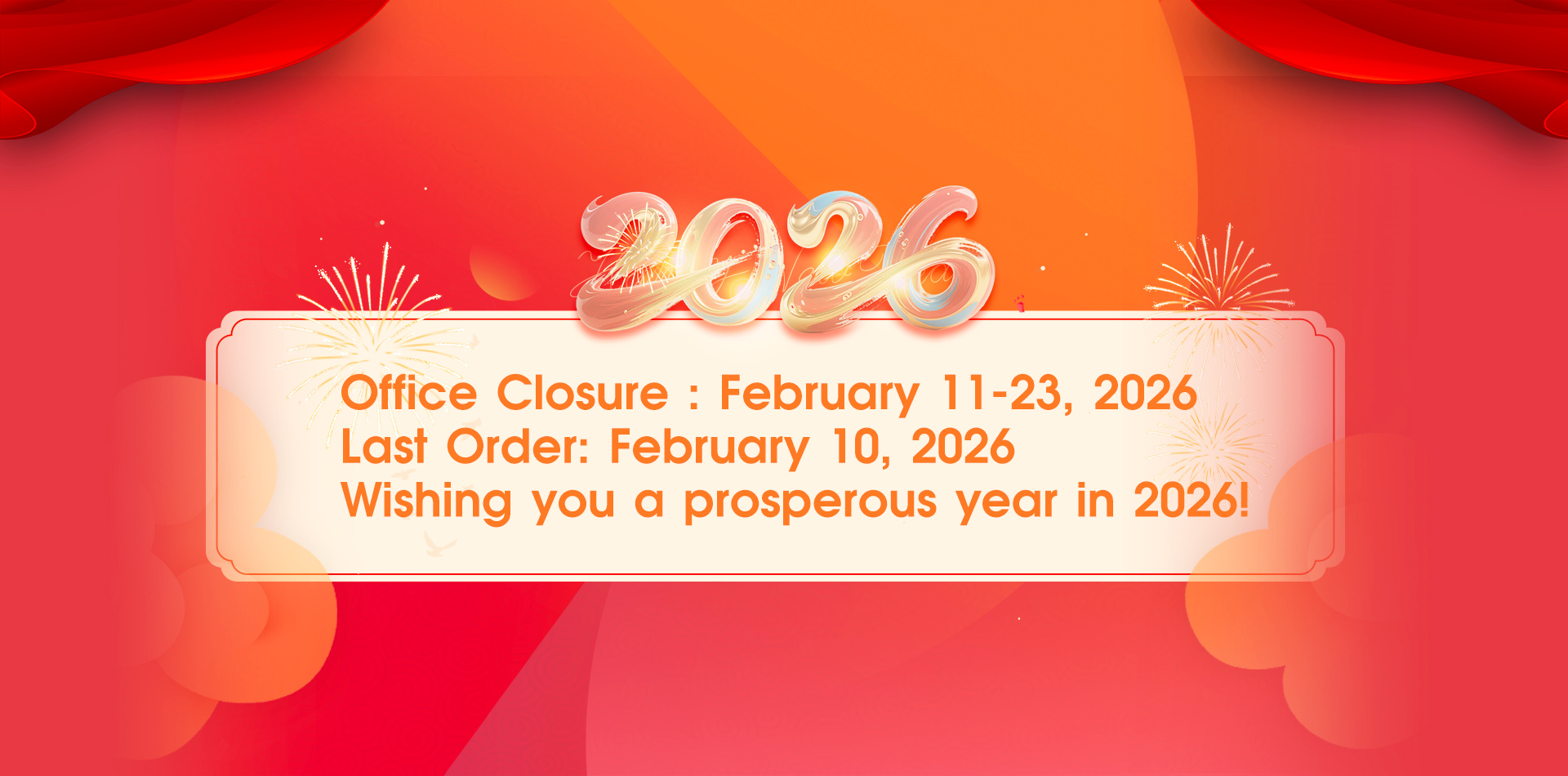 2026

Office Closure : February 11-23, 2026
Last Order: February 10, 2026
Wishing you a prosperous year in 2026!